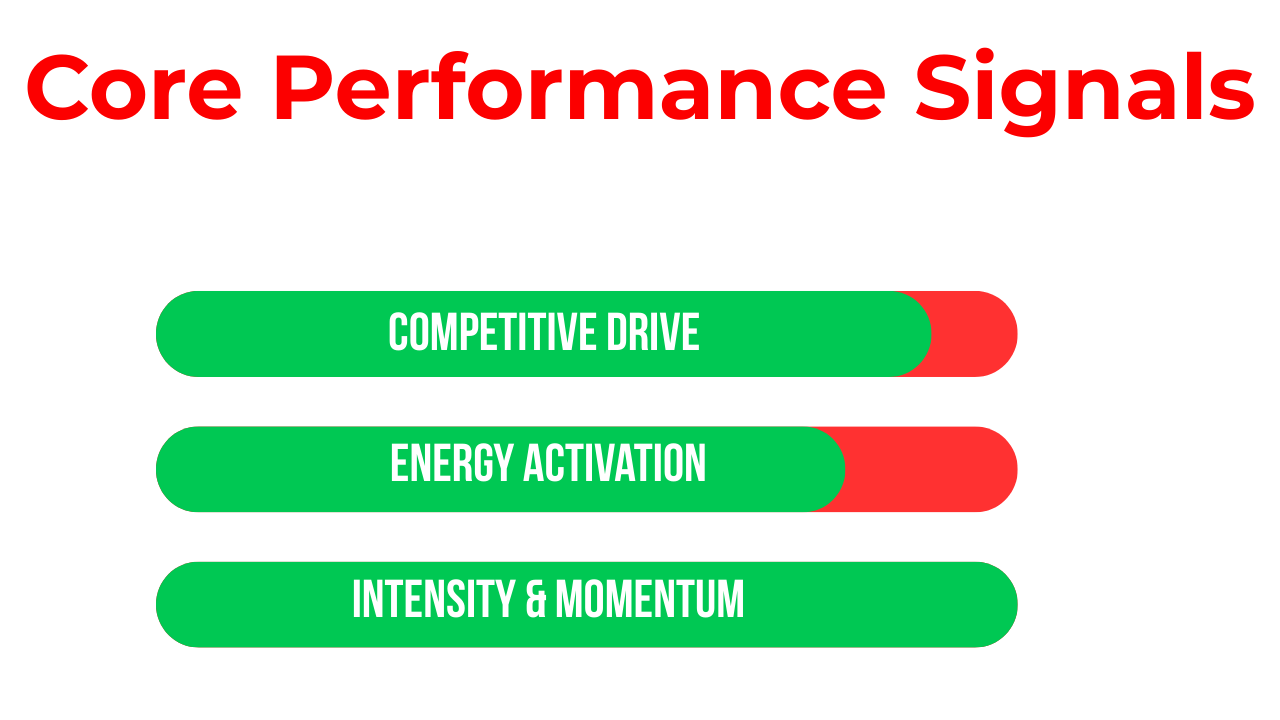 Core Performance Signals

COMPETITIVE DRIVE

ENERGY ACTIVATION

INTENSITY & MOMENTUM